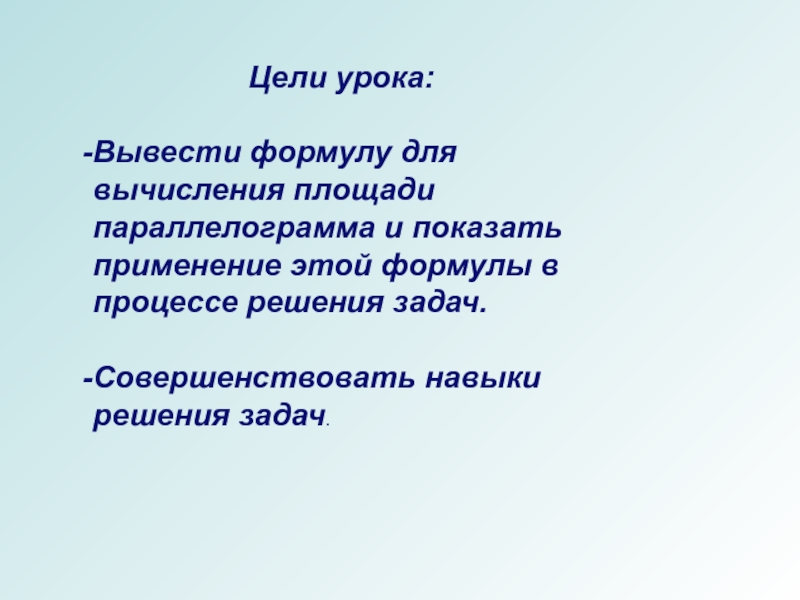 Цели урока:

-Вывести формулу для вычисления площади параллелограмма и показать применение этой формулы в процессе решения задач.

-Совершенствовать навыки решения задач.